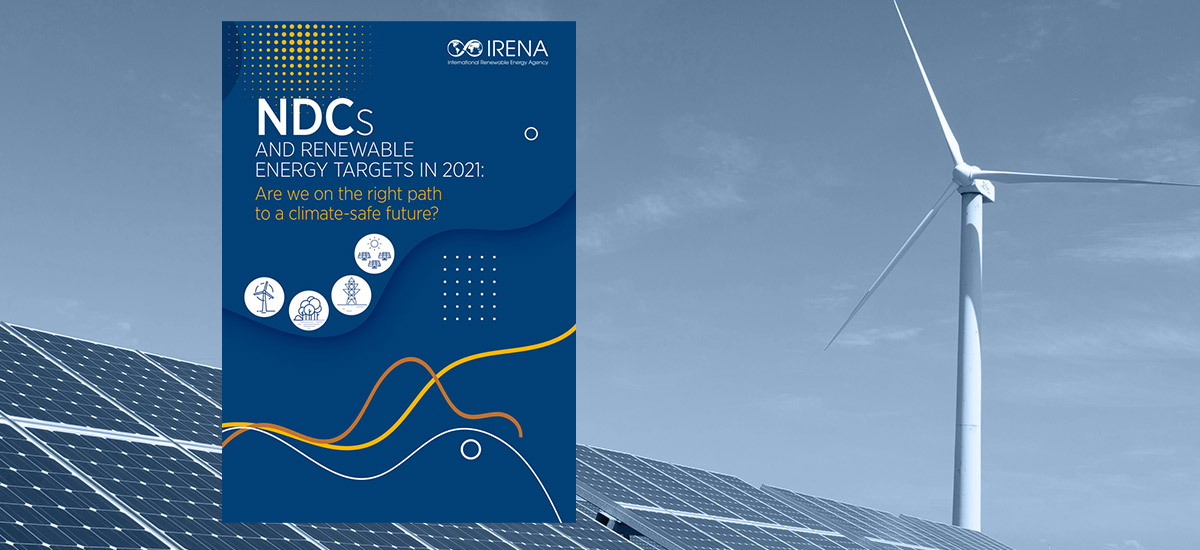 IRENA
International Renewable Energy Agency

NDCs
AND RENEWABLE ENERGY TARGETS IN 2021:
Are we on the right path to a climate-safe future?